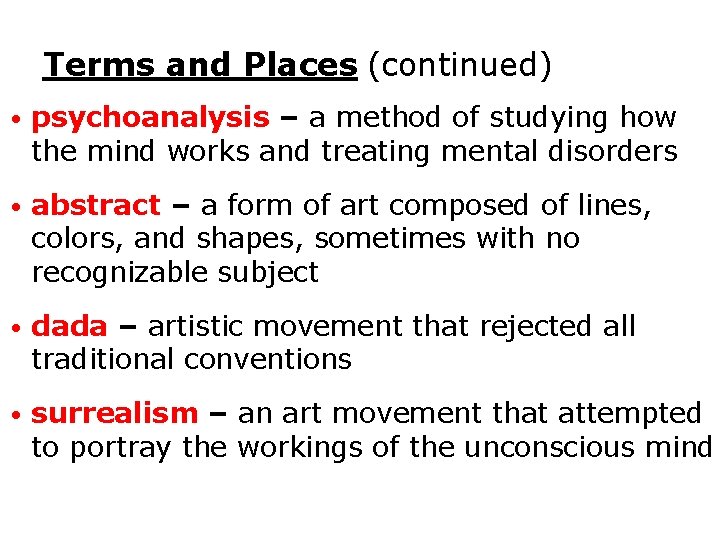 Terms and Places (continued)

• psychoanalysis – a method of studying how the mind works and treating mental disorders

• abstract – a form of art composed of lines, colors, and shapes, sometimes with no recognizable subject

• dada – artistic movement that rejected all traditional conventions

• surrealism – an art movement that attempted to portray the workings of the unconscious mind